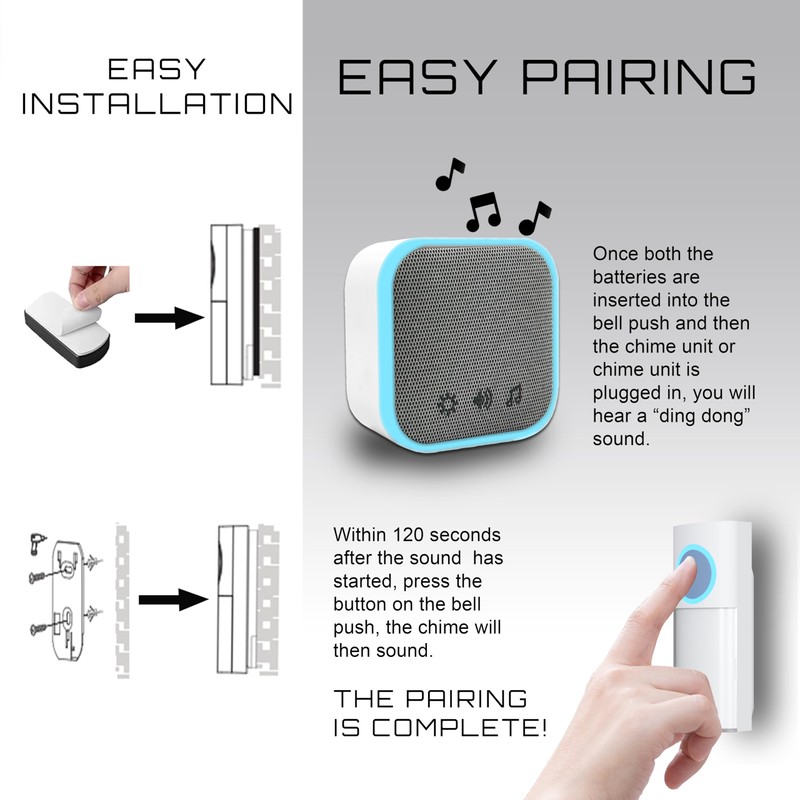 EASY INSTALLATION

EASY PAIRING

Once both the batteries are inserted into the bell push and then the chime unit or chime unit is plugged in, you will hear a “ding dong” sound.

Within 120 seconds after the sound has started, press the button on the bell push, the chime will then sound.

THE PAIRING IS COMPLETE!